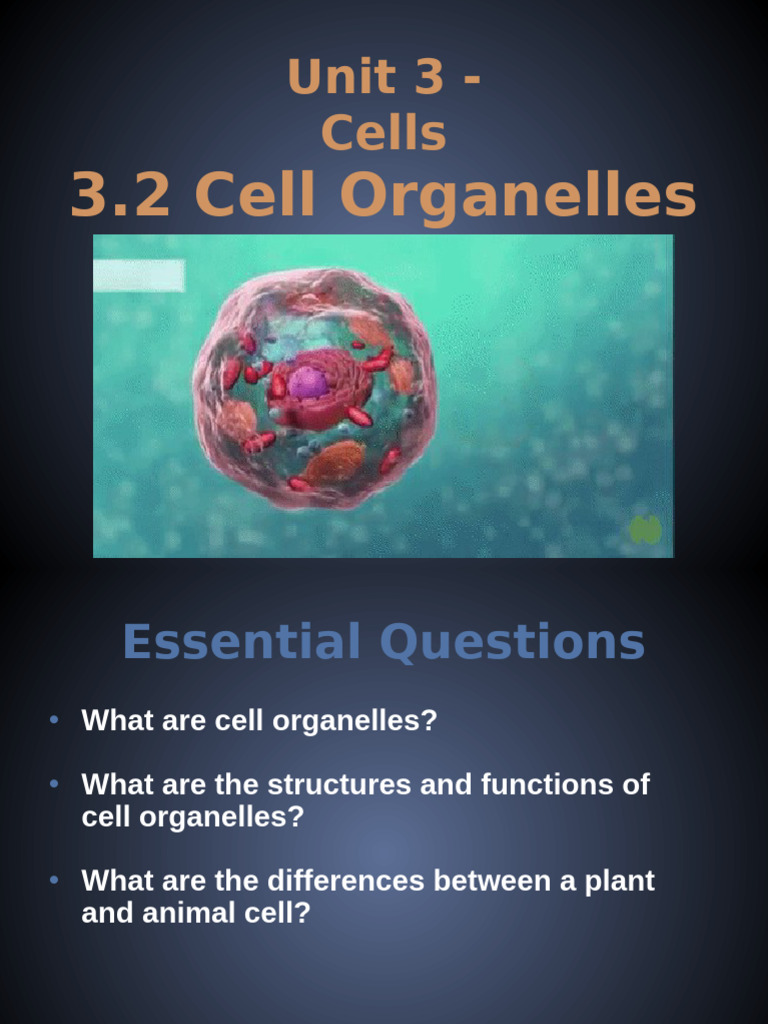 Unit 3 -
Cells
3.2 Cell Organelles

Essential Questions

• What are cell organelles?

• What are the structures and functions of cell organelles?

• What are the differences between a plant and animal cell?